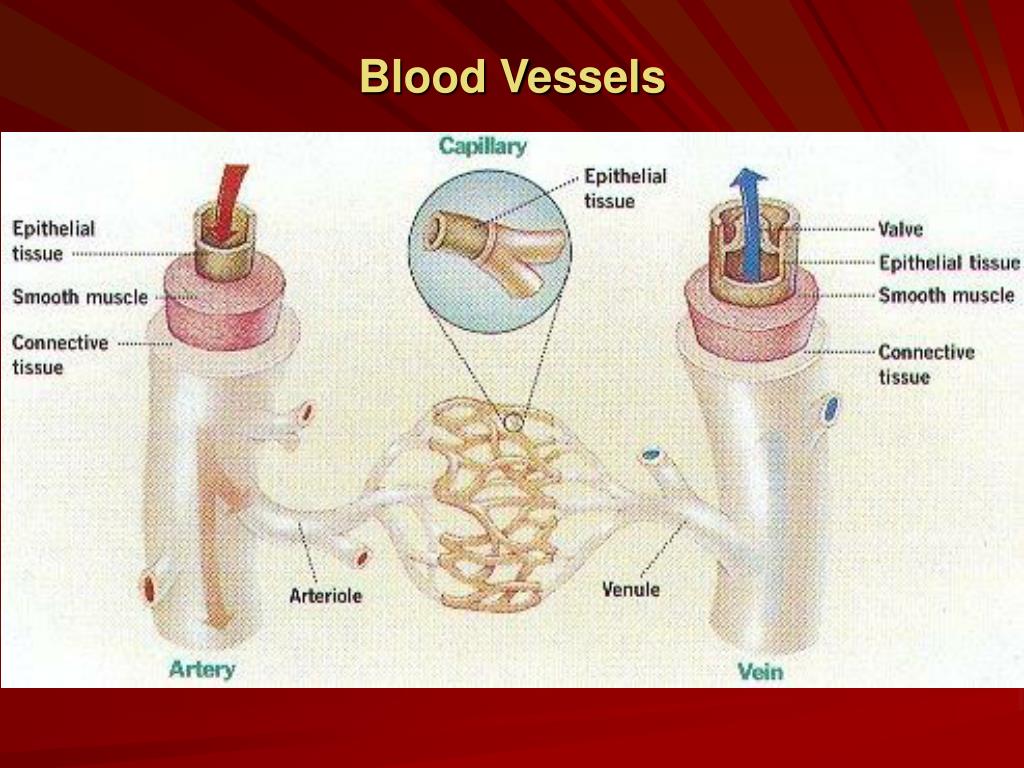 Blood Vessels

Capillary

Epithelial tissue

Epithelial tissue

Smooth muscle

Connective tissue

Valve

Epithelial tissue

Smooth muscle

Connective tissue

Arteriole

Venule

Artery

Vein